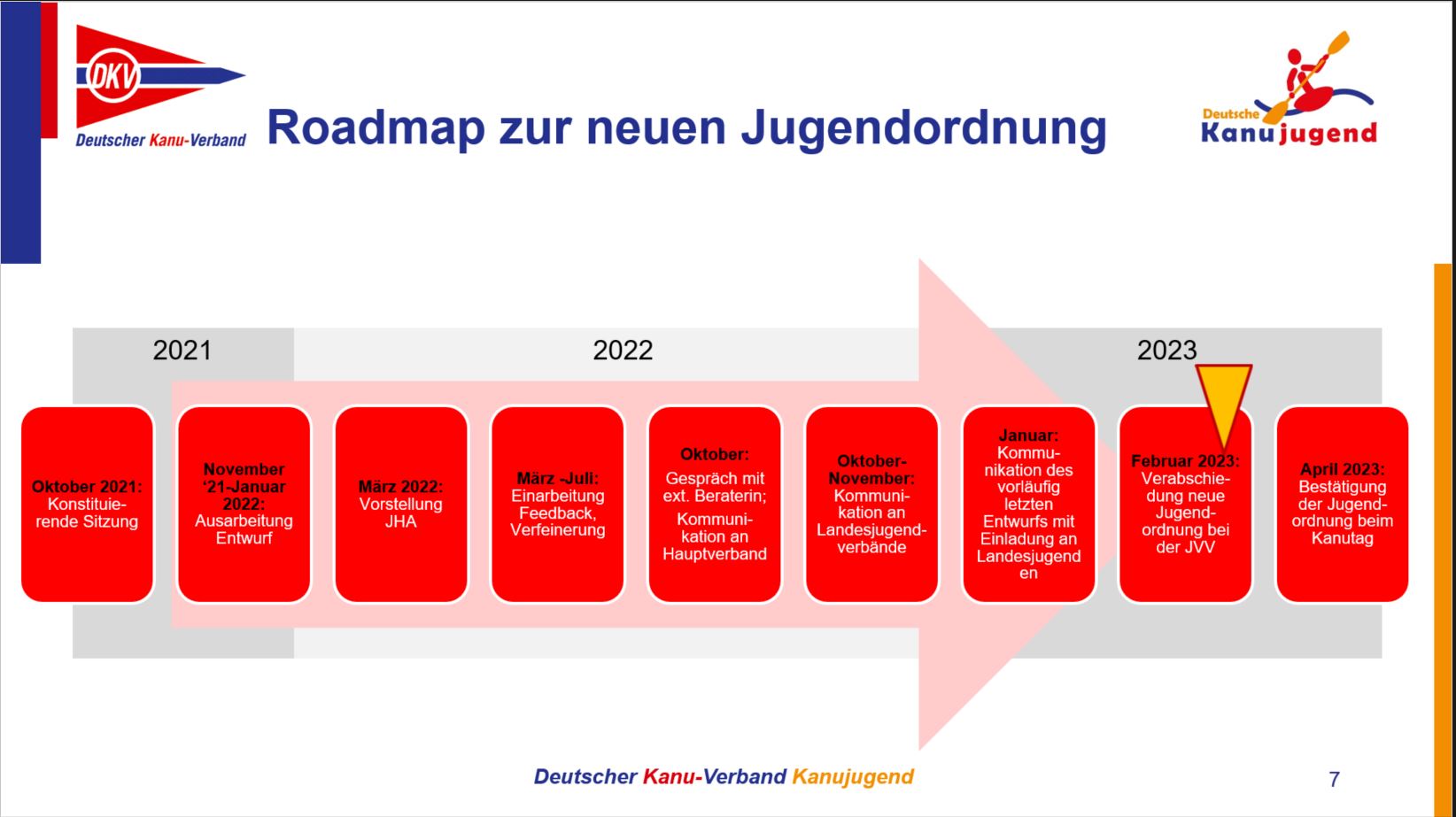 DKV

Deutscher Kanu-Verband

Roadmap zur neuen Jugendordnung

Deutsche Kanujugend

2021

2022

2023

Oktober 2021: Konstituierende Sitzung

November '21-Januar 2022: Ausarbeitung Entwurf

März 2022: Vorstellung JHA

März -Juli: Einarbeitung Feedback, Verfeinerung

Oktober: Gespräch mit ext. Beraterin; Kommunikation an Hauptverband

Oktober-November: Kommunikation an Landesjugendverbände

Januar: Kommunikation des vorläufig letzten Entwurfs mit Einladung an Landesjugend en

Februar 2023: Verabschiedung neue Jugendordnung bei der JVV

April 2023: Bestätigung der Jugendordnung beim Kanutag

Deutscher Kanu-Verband Kanujugend

7